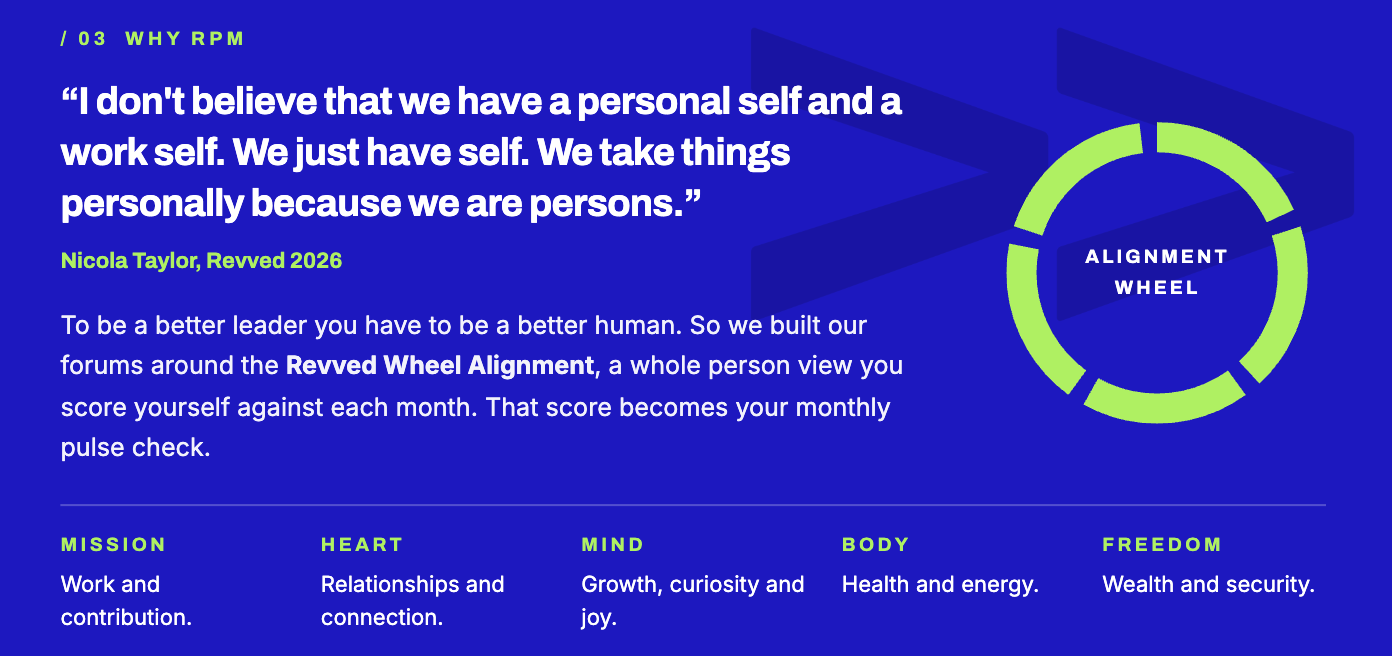 / 03 WHY RPM

"I don't believe that we have a personal self and a work self. We just have self. We take things personally because we are persons."

Nicola Taylor, Revved 2026

To be a better leader you have to be a better human. So we built our forums around the Revved Wheel Alignment, a whole person view you score yourself against each month. That score becomes your monthly pulse check.

ALIGNMENT WHEEL

MISSION
Work and contribution.

HEART
Relationships and connection.

MIND
Growth, curiosity and joy.

BODY
Health and energy.

FREEDOM
Wealth and security.